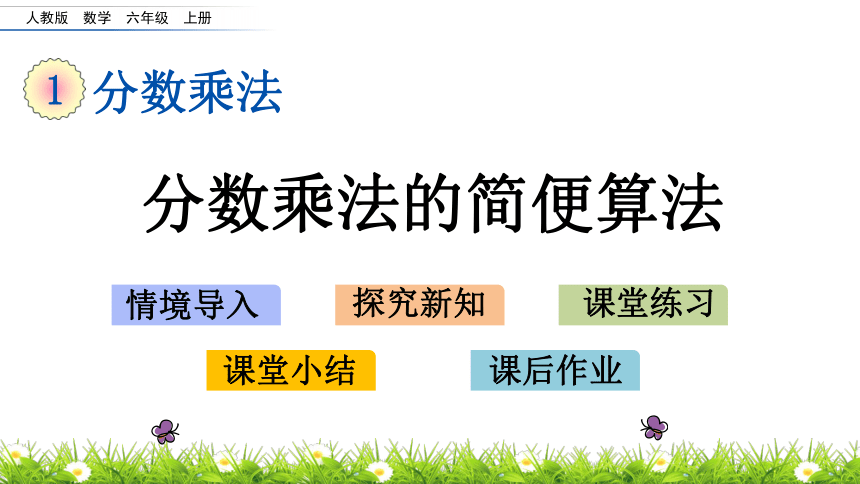 人教版　数学　六年级　上册

1 分数乘法

分数乘法的简便算法

情境导入　探究新知　课堂练习

课堂小结　课后作业